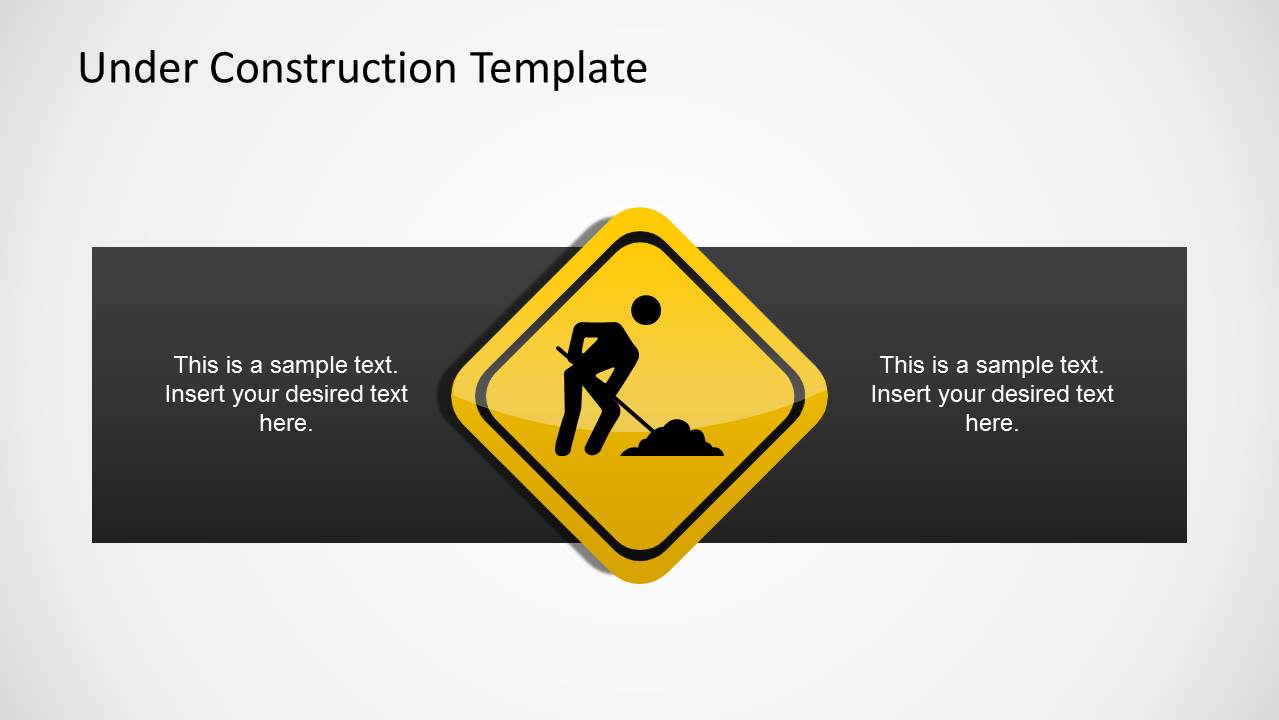 Under Construction Template

This is a sample text. Insert your desired text here.

This is a sample text. Insert your desired text here.